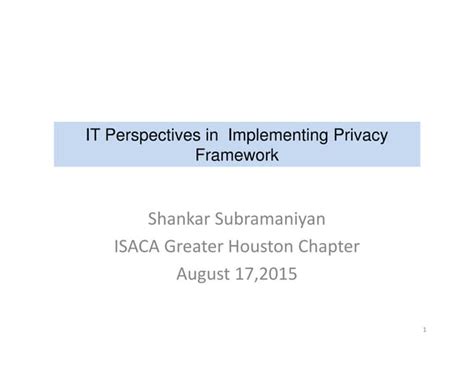 IT Perspectives in  Implementing Privacy Framework

Shankar Subramaniyan
ISACA Greater Houston Chapter
August 17,2015

1